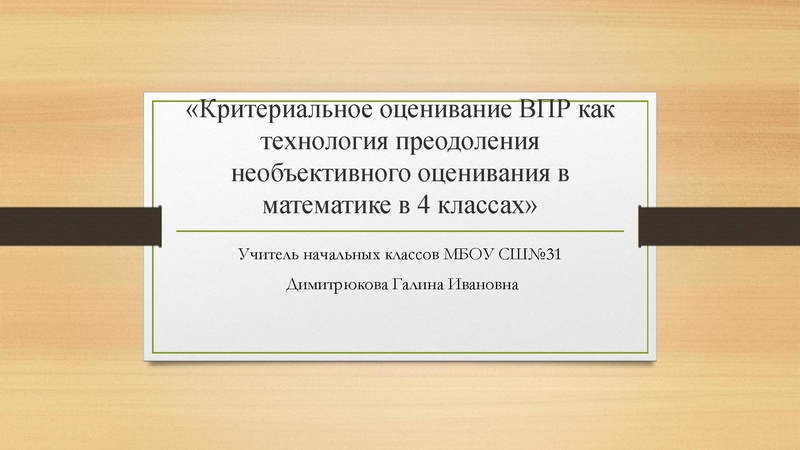 «Критериальное оценивание ВПР как технология преодоления необъективного оценивания в математике в 4 классах»

Учитель начальных классов МБОУ СШ№31

Димитрюкова Галина Ивановна